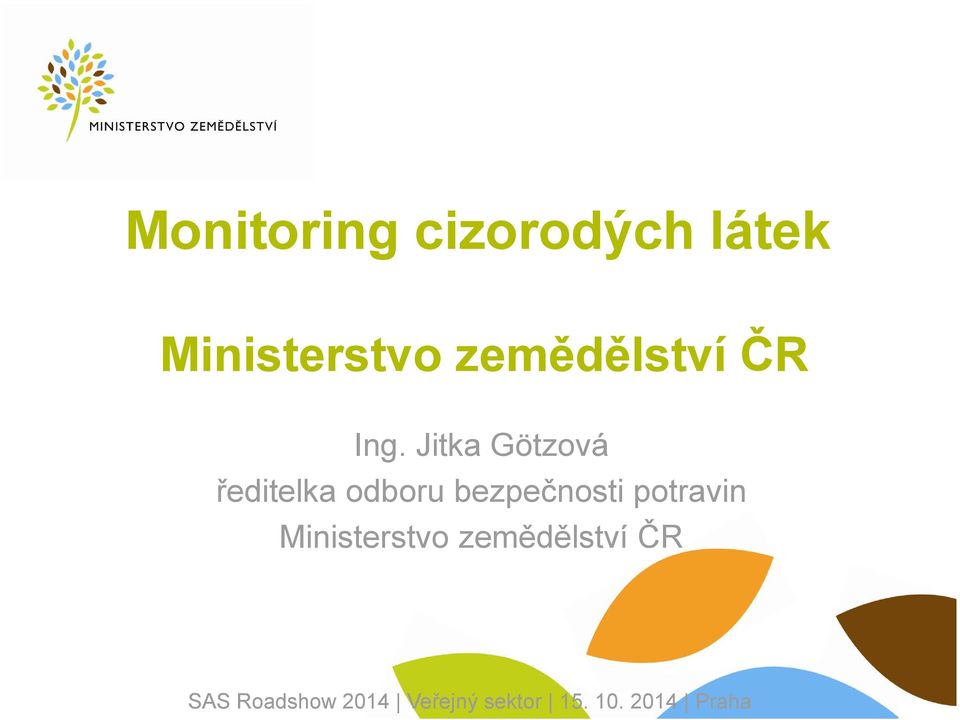 MINISTERSTVO ZEMĚDĚLSTVÍ

Monitoring cizorodých látek

Ministerstvo zemědělství ČR

Ing. Jitka Götzová
ředitelka odboru bezpečnosti potravin
Ministerstvo zemědělství ČR

SAS Roadshow 2014 | Veřejný sektor | 15. 10. 2014 | Praha